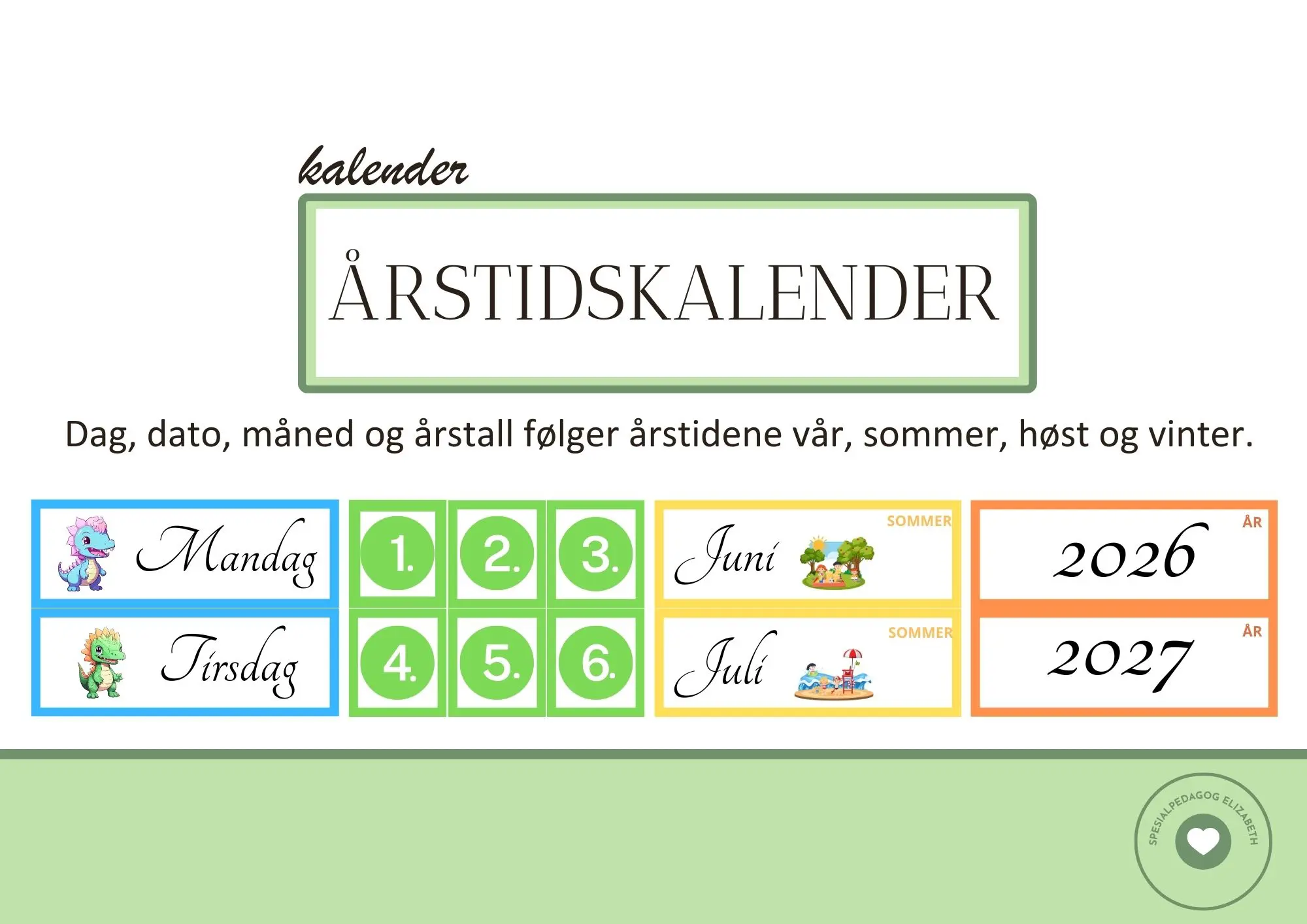 kalender

ÅRSTIDSKALENDER

Dag, dato, måned og årstall følger årstidene vår, sommer, høst og vinter.

Mandag

Tirsdag

1.
2.
3.
4.
5.
6.

SOMMER
Juni

SOMMER
Juli

ÅR
2026

ÅR
2027

SPESIALPEDAGOG ELIZABETH